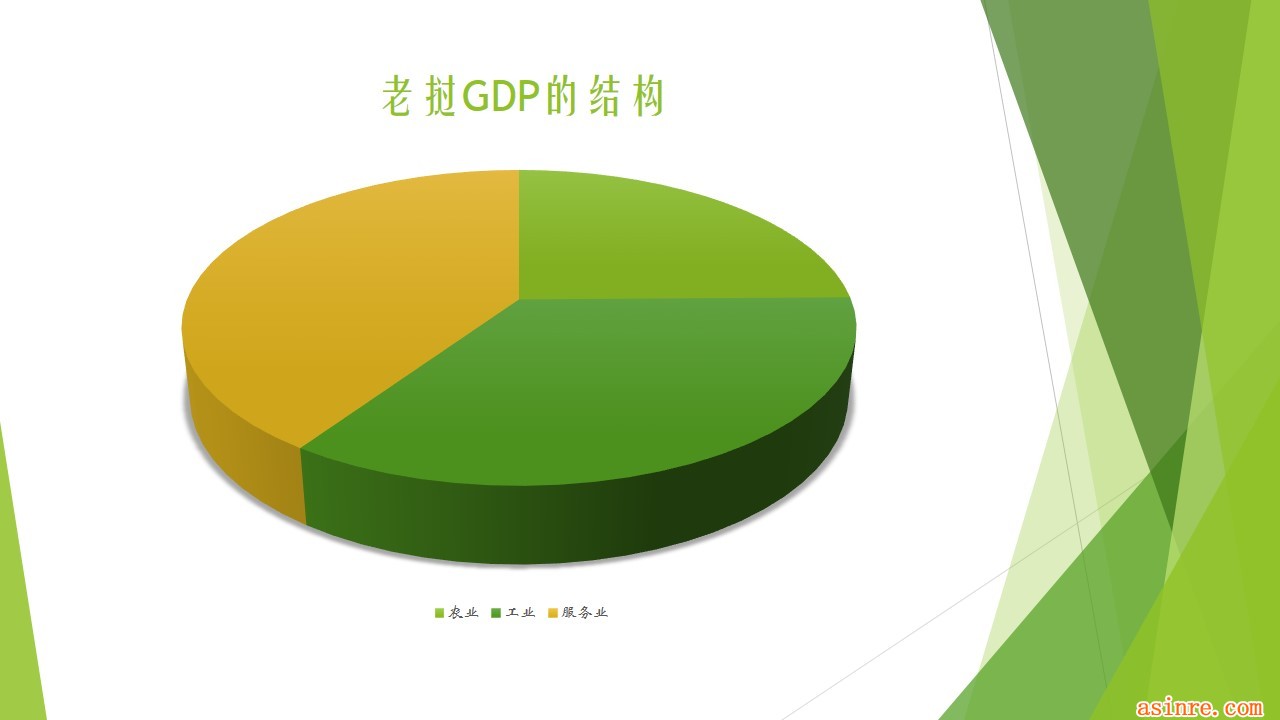 老挝GDP的结构

农业 工业 服务业

asinre.com